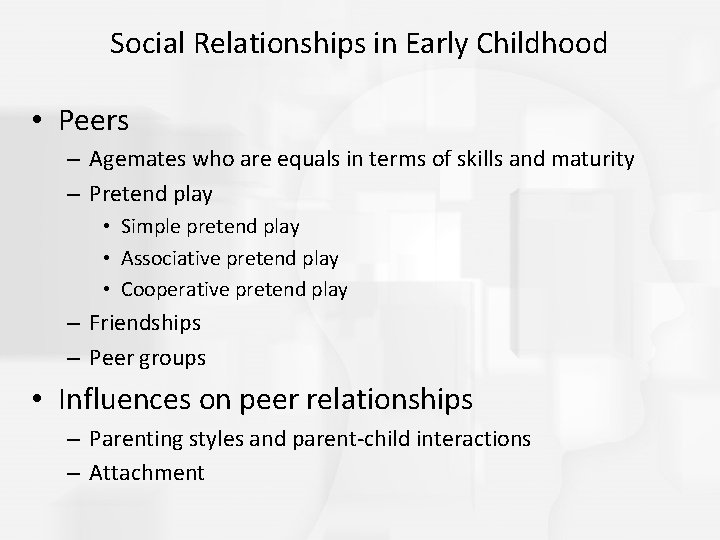 Social Relationships in Early Childhood

• Peers
– Agemates who are equals in terms of skills and maturity
– Pretend play
• Simple pretend play
• Associative pretend play
• Cooperative pretend play
– Friendships
– Peer groups

• Influences on peer relationships
– Parenting styles and parent-child interactions
– Attachment